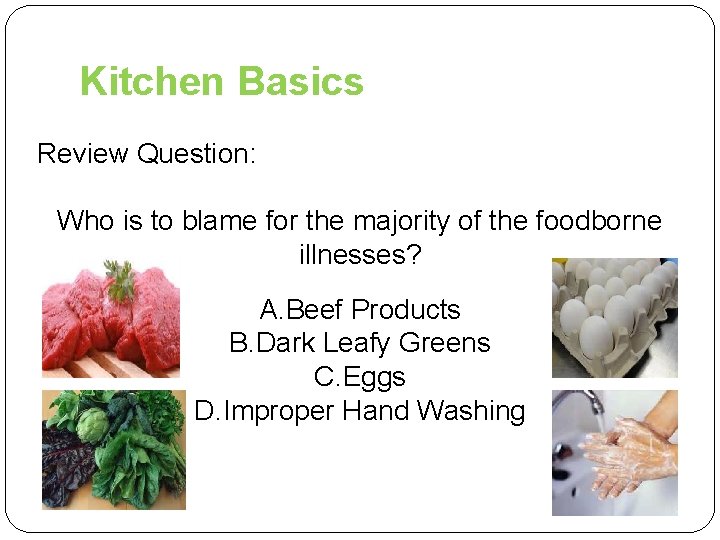 Kitchen Basics

Review Question:

Who is to blame for the majority of the foodborne illnesses?

A.Beef Products
B.Dark Leafy Greens
C.Eggs
D.Improper Hand Washing